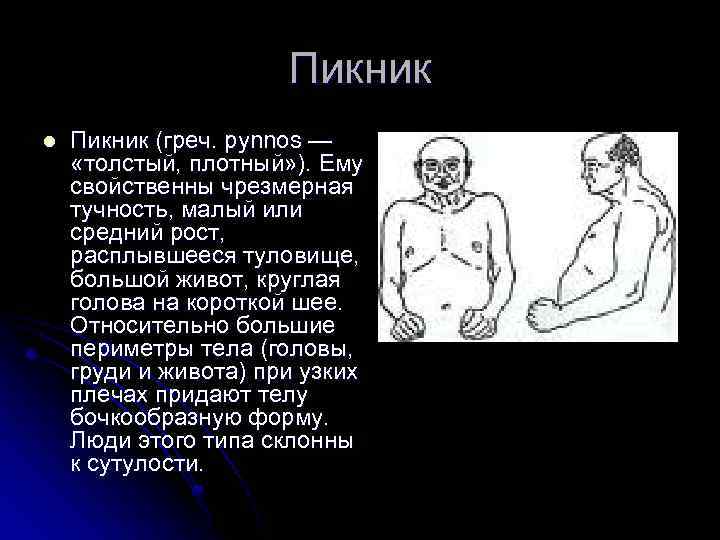 Пикник

Пикник (греч. pynnos — «толстый, плотный»). Ему свойственны чрезмерная тучность, малый или средний рост, расплывшееся туловище, большой живот, круглая голова на короткой шее. Относительно большие периметры тела (головы, груди и живота) при узких плечах придают телу бочкообразную форму. Люди этого типа склонны к сутулости.